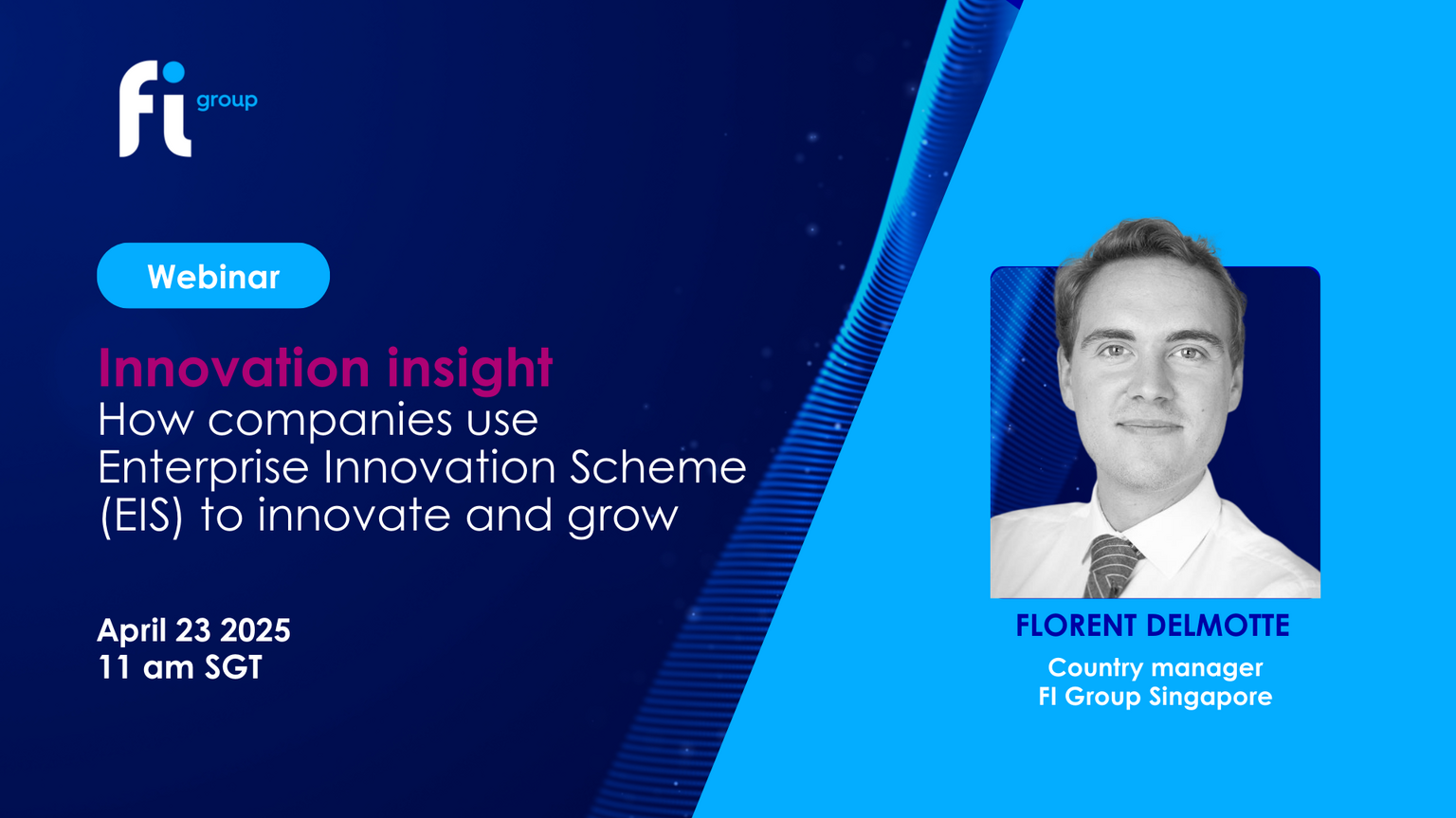 fi group

Webinar

Innovation insight
How companies use Enterprise Innovation Scheme (EIS) to innovate and grow

April 23 2025
11 am SGT

FLORENT DELMOTTE
Country manager
FI Group Singapore